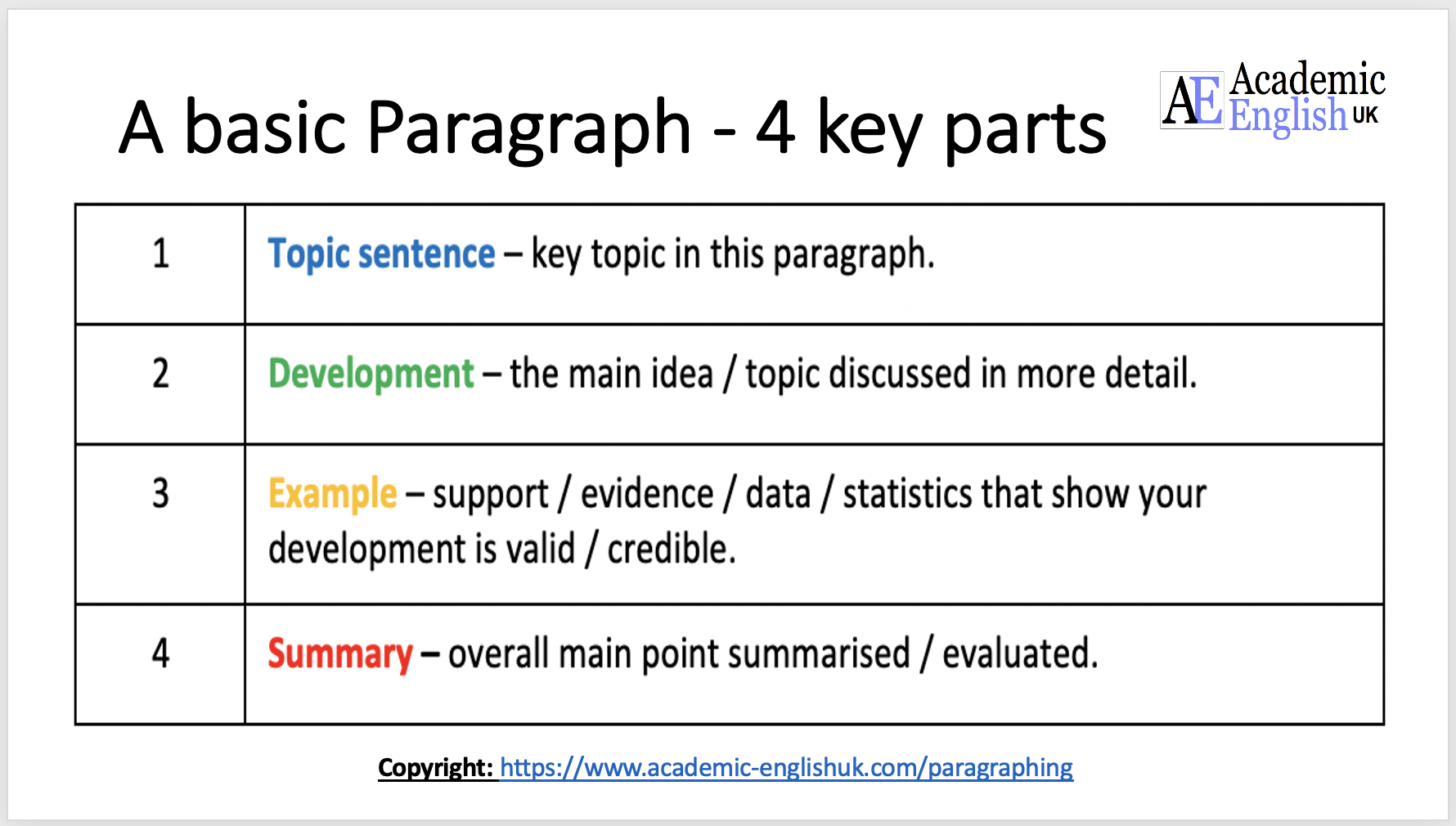 A basic Paragraph - 4 key parts

AE Academic English UK

| 1 | Topic sentence – key topic in this paragraph. |
|---|---|
| 2 | Development – the main idea / topic discussed in more detail. |
| 3 | Example – support / evidence / data / statistics that show your development is valid / credible. |
| 4 | Summary – overall main point summarised / evaluated. |

Copyright: https://www.academic-englishuk.com/paragraphing